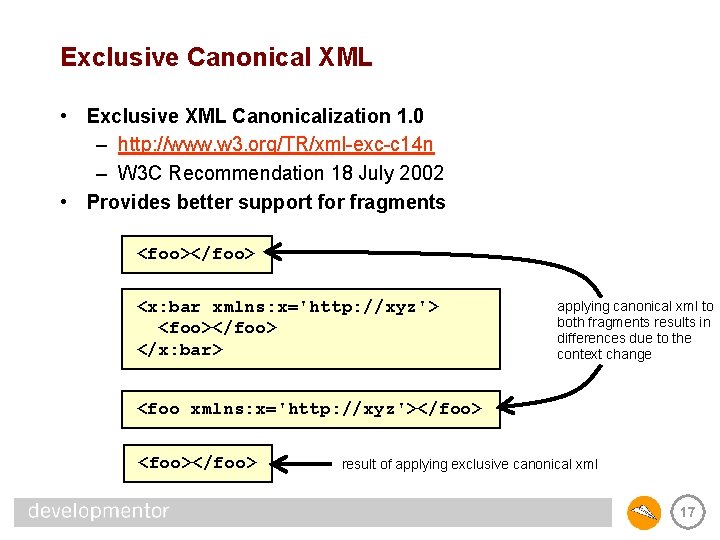 Exclusive Canonical XML

• Exclusive XML Canonicalization 1.0
– http://www.w3.org/TR/xml-exc-c14n
– W3C Recommendation 18 July 2002
• Provides better support for fragments

<foo></foo>

<x:bar xmlns:x='http://xyz'>
<foo></foo>
</x:bar>

applying canonical xml to both fragments results in differences due to the context change

<foo xmlns:x='http://xyz'></foo>

<foo></foo>

result of applying exclusive canonical xml

developmentor

17